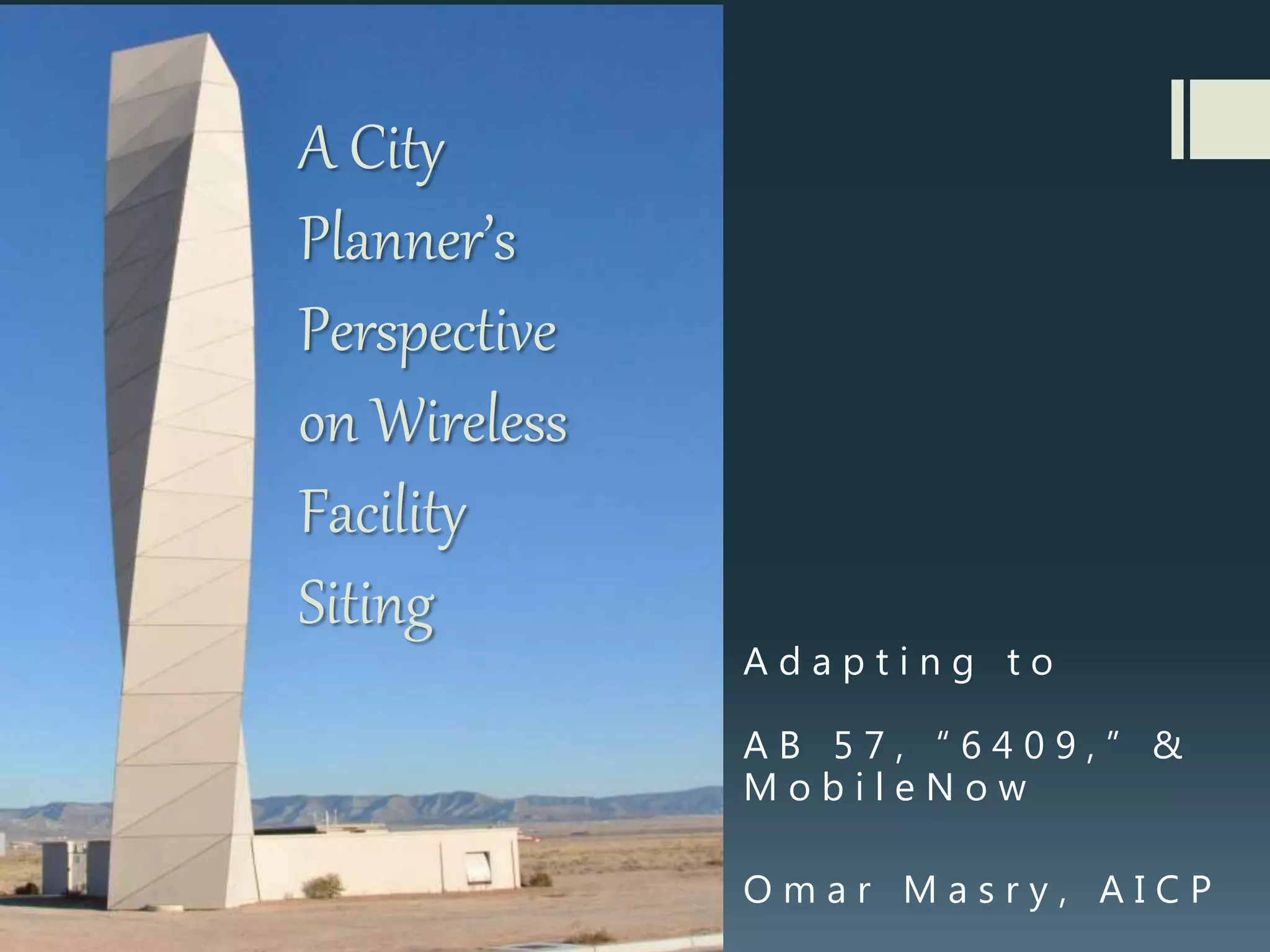 A City Planner's Perspective on Wireless Facility Siting

Adapting to

AB 57, "6409," & MobileNow

Omar Masry, AICP